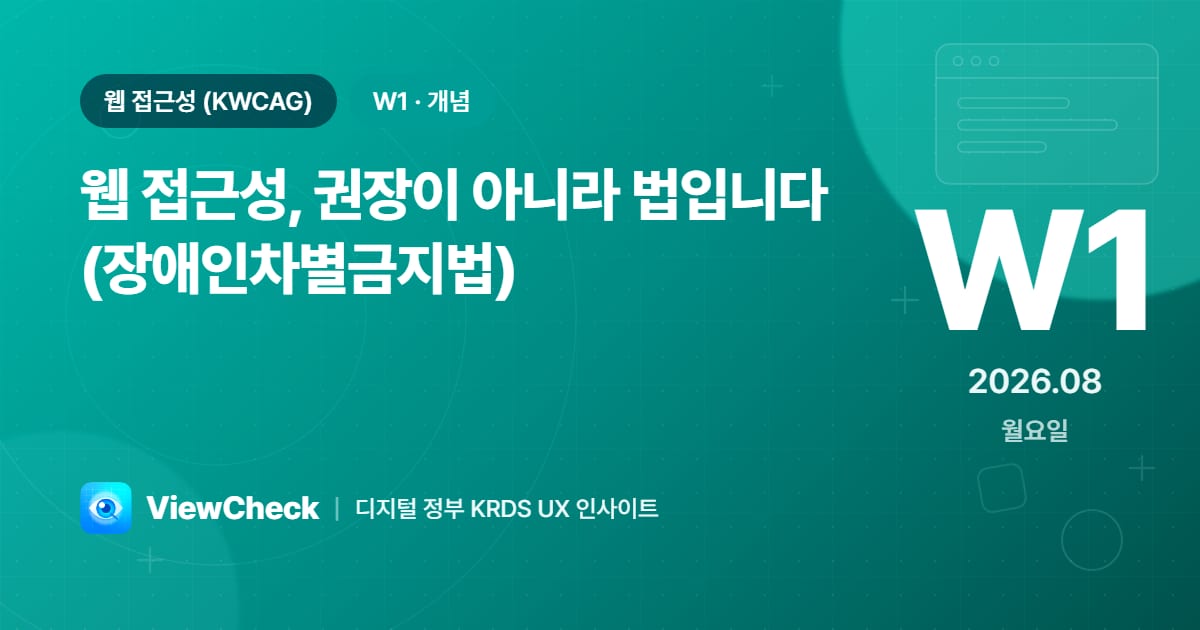 웹 접근성 (KWCAG)

W1 · 개념

웹 접근성, 권장이 아니라 법입니다 (장애인차별금지법)

W1

2026.08

월요일

ViewCheck | 디지털 정부 KRDS UX 인사이트